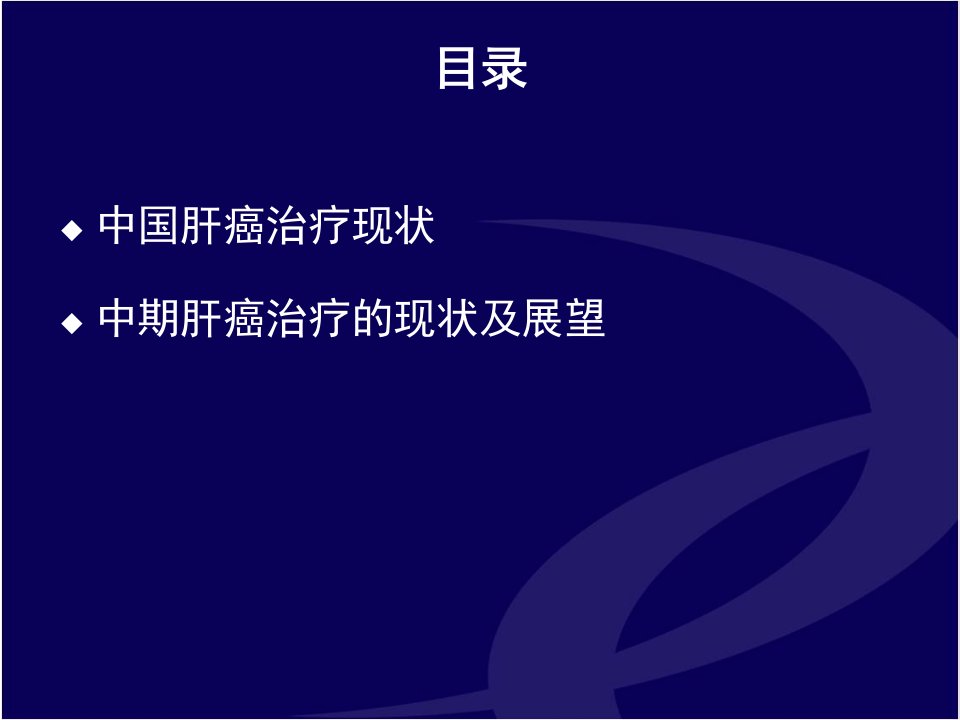 目录

◆ 中国肝癌治疗现状

◆ 中期肝癌治疗的现状及展望